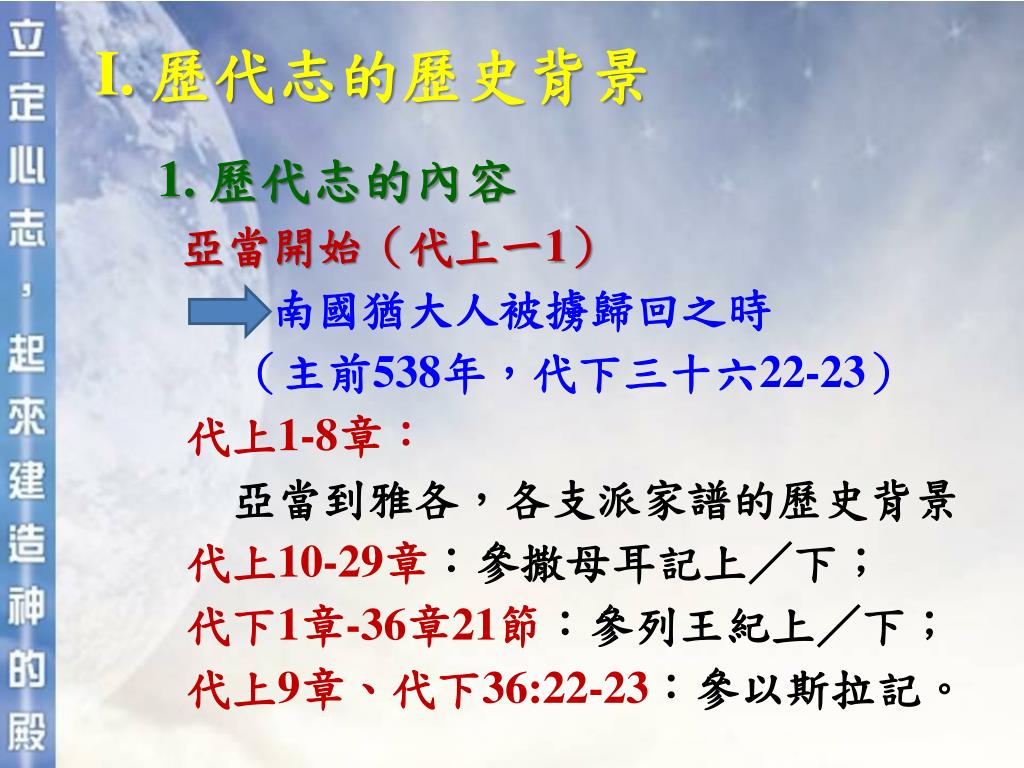 立定心志，起來建造神的殿

I. 歷代志的歷史背景

1. 歷代志的內容

亞當開始（代上一1）

南國猶大人被擄歸回之時

（主前538年，代下三十六22-23）

代上1-8章：

亞當到雅各，各支派家譜的歷史背景

代上10-29章：參撒母耳記上／下；

代下1章-36章21節：參列王紀上／下；

代上9章、代下36:22-23：參以斯拉記。